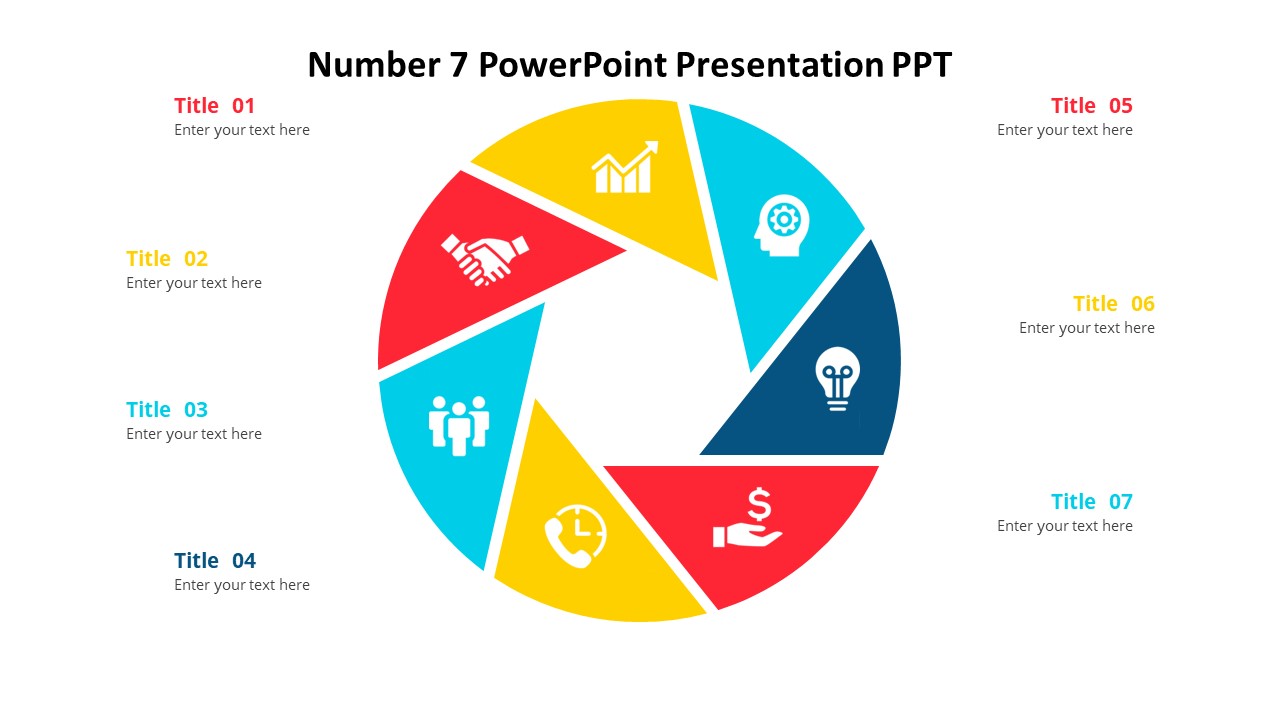 Number 7 PowerPoint Presentation PPT

Title 01
Enter your text here

Title 02
Enter your text here

Title 03
Enter your text here

Title 04
Enter your text here

Title 05
Enter your text here

Title 06
Enter your text here

Title 07
Enter your text here